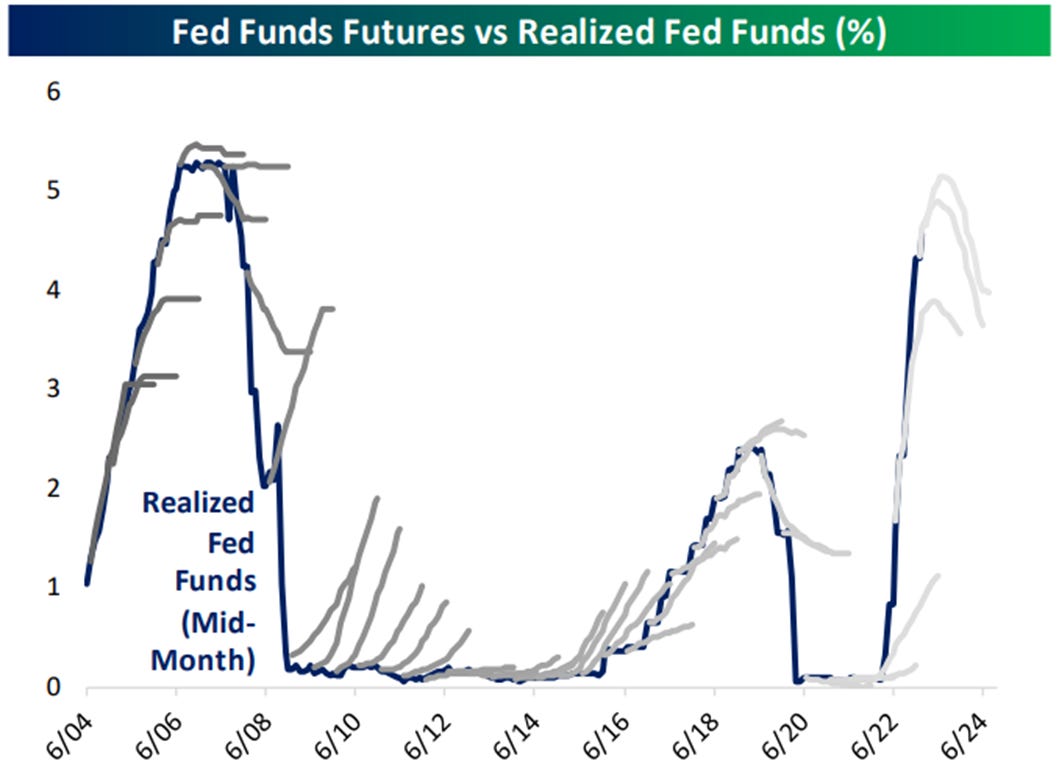 Fed Funds Futures vs Realized Fed Funds (%)

6
5
4
3
2
1
0

Realized Fed Funds (Mid-Month)

6/04
6/06
6/08
6/10
6/12
6/14
6/16
6/18
6/20
6/22
6/24